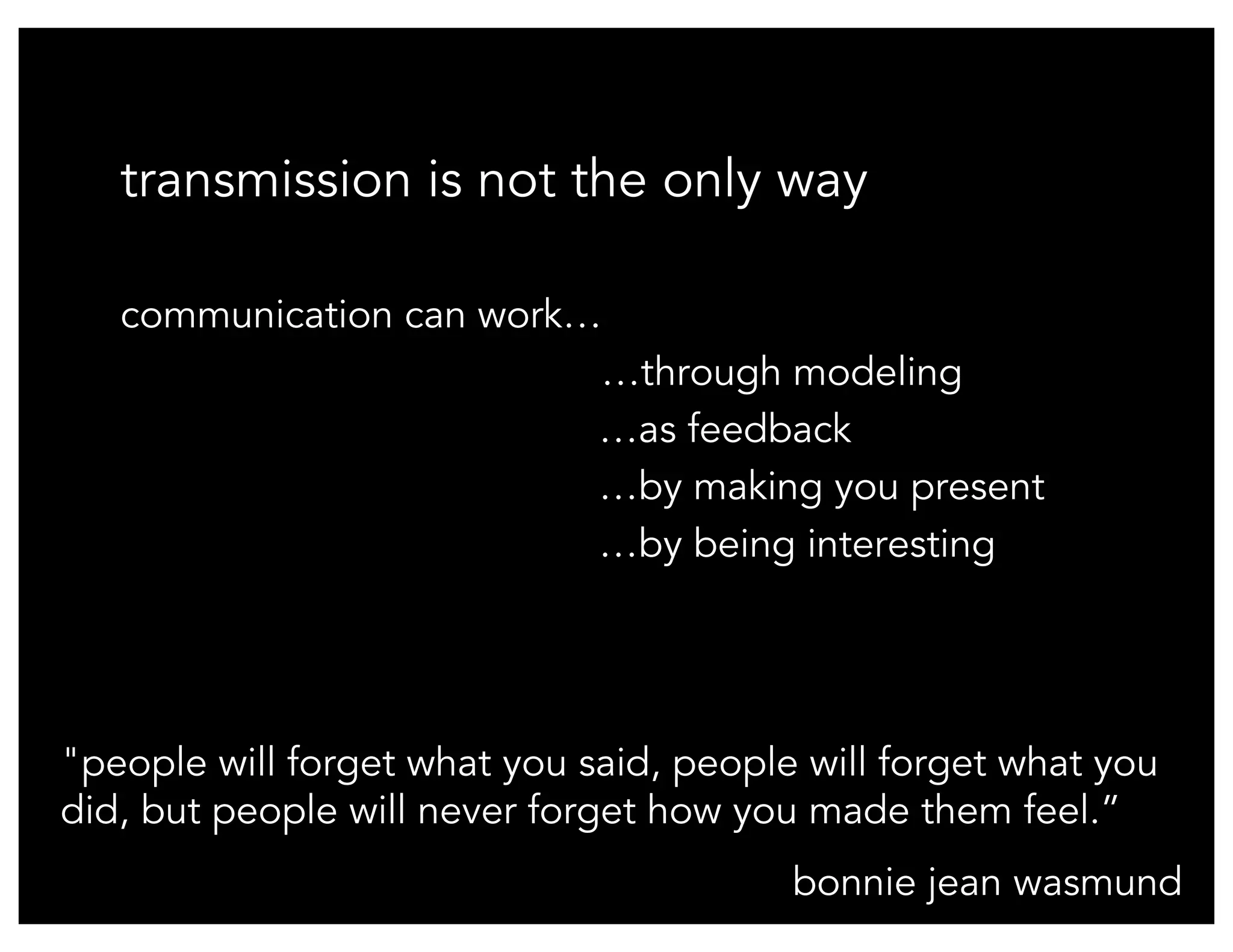 transmission is not the only way

communication can work…

…through modeling

…as feedback

…by making you present

…by being interesting

"people will forget what you said, people will forget what you did, but people will never forget how you made them feel.”

bonnie jean wasmund